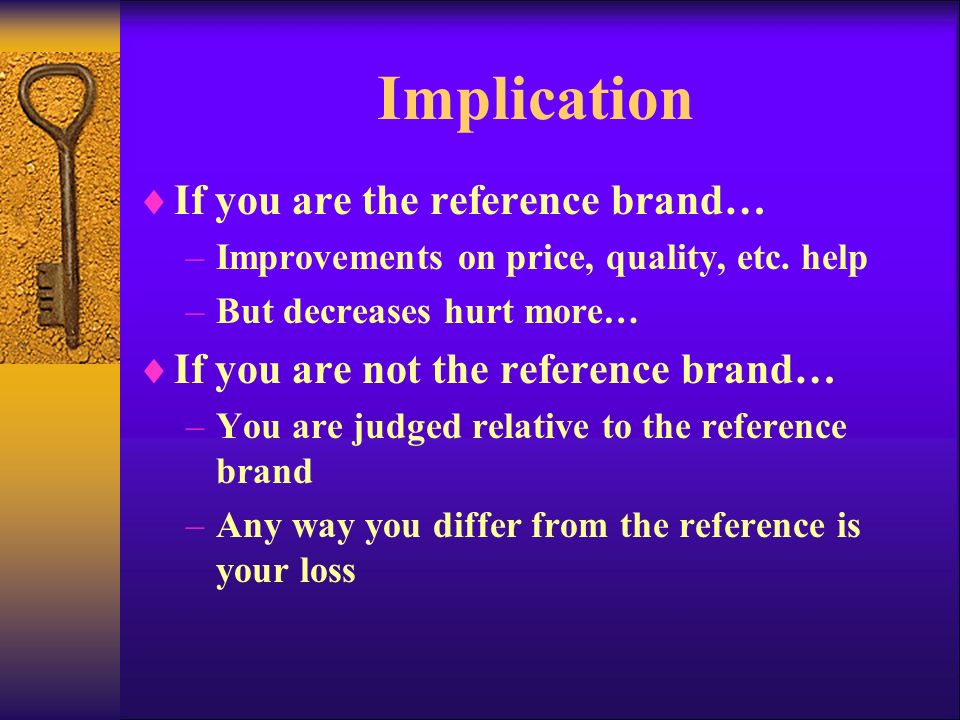 Implication

♦ If you are the reference brand…
– Improvements on price, quality, etc. help
– But decreases hurt more…

♦ If you are not the reference brand…
– You are judged relative to the reference brand
– Any way you differ from the reference is your loss